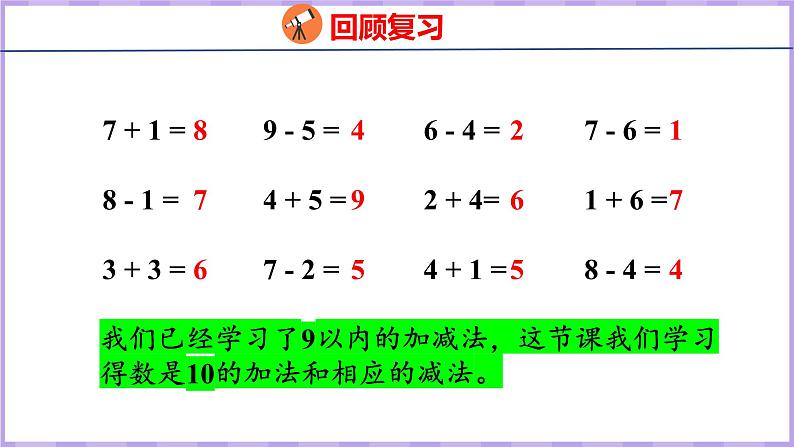 回顾复习

$7 + 1 = 8$　　$9 - 5 = 4$　　$6 - 4 = 2$　　$7 - 6 = 1$

$8 - 1 = 7$　　$4 + 5 = 9$　　$2 + 4 = 6$　　$1 + 6 = 7$

$3 + 3 = 6$　　$7 - 2 = 5$　　$4 + 1 = 5$　　$8 - 4 = 4$

我们已经学习了9以内的加减法，这节课我们学习得数是10的加法和相应的减法。